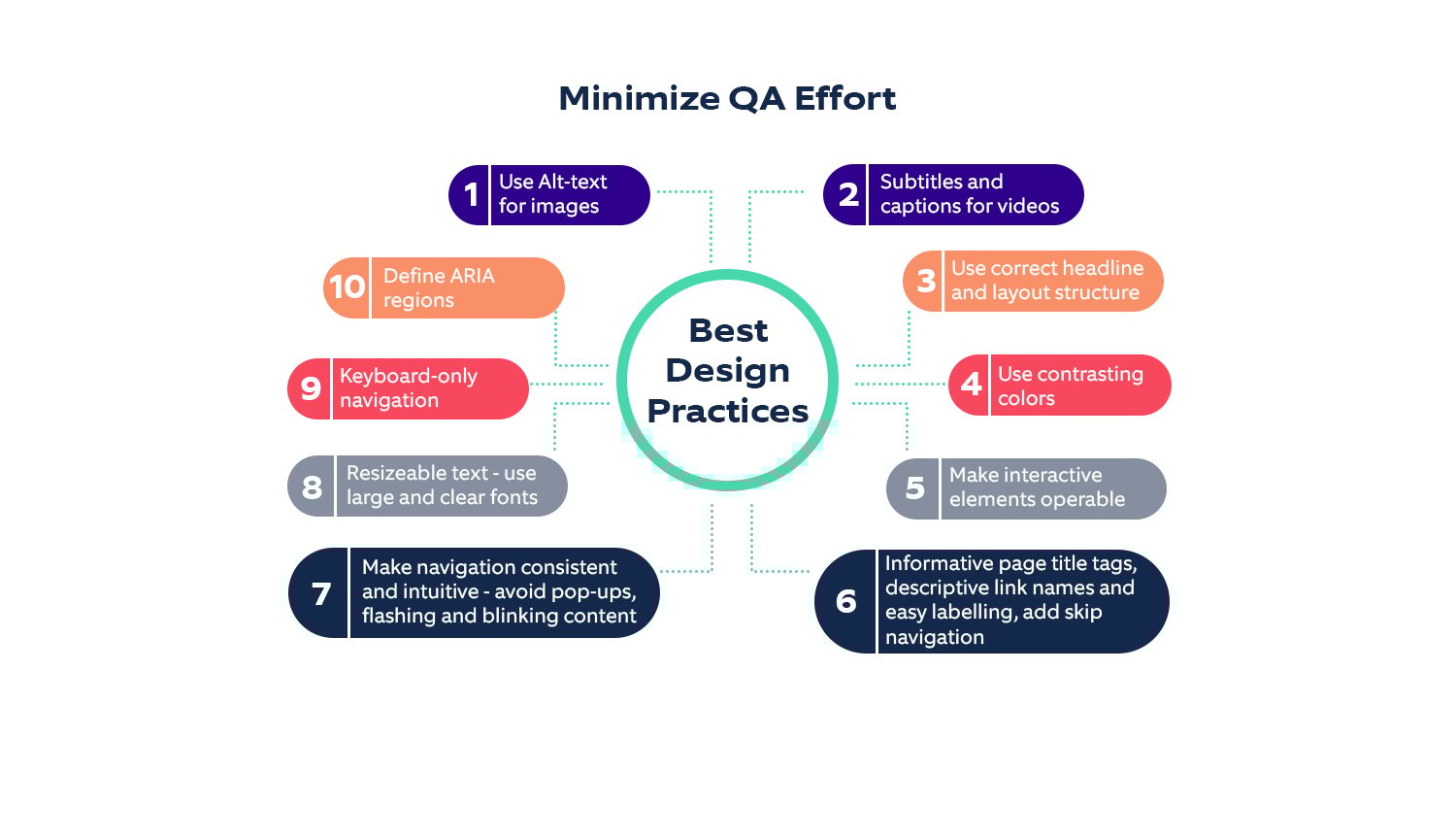 Minimize QA Effort

Best Design Practices

1 Use Alt-text for images

2 Subtitles and captions for videos

3 Use correct headline and layout structure

4 Use contrasting colors

5 Make interactive elements operable

6 Informative page title tags, descriptive link names and easy labelling, add skip navigation

7 Make navigation consistent and intuitive - avoid pop-ups, flashing and blinking content

8 Resizeable text - use large and clear fonts

9 Keyboard-only navigation

10 Define ARIA regions